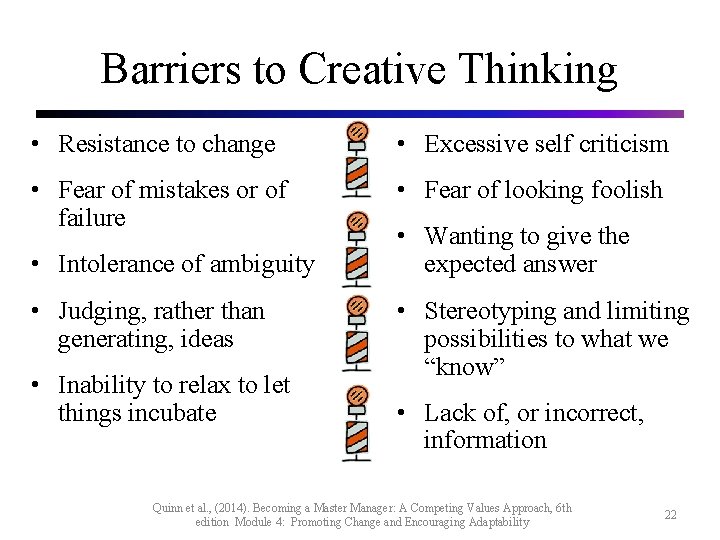 Barriers to Creative Thinking

• Resistance to change
• Fear of mistakes or of failure
• Intolerance of ambiguity
• Judging, rather than generating, ideas
• Inability to relax to let things incubate

• Excessive self criticism
• Fear of looking foolish
• Wanting to give the expected answer
• Stereotyping and limiting possibilities to what we "know"
• Lack of, or incorrect, information

Quinn et al., (2014). Becoming a Master Manager: A Competing Values Approach, 6th edition Module 4: Promoting Change and Encouraging Adaptability

22